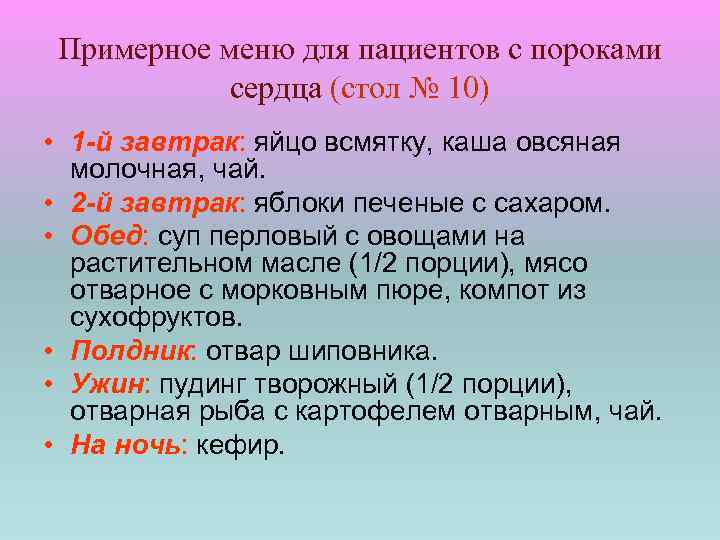 Примерное меню для пациентов с пороками сердца (стол № 10)

• 1-й завтрак: яйцо всмятку, каша овсяная молочная, чай.
• 2-й завтрак: яблоки печеные с сахаром.
• Обед: суп перловый с овощами на растительном масле (1/2 порции), мясо отварное с морковным пюре, компот из сухофруктов.
• Полдник: отвар шиповника.
• Ужин: пудинг творожный (1/2 порции), отварная рыба с картофелем отварным, чай.
• На ночь: кефир.